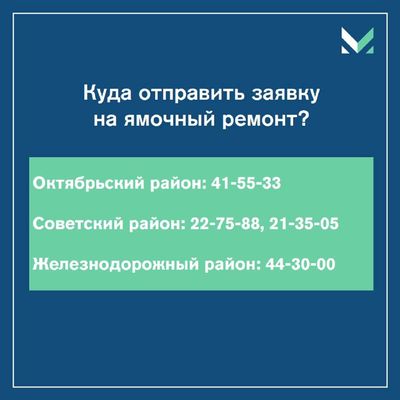 Куда отправить заявку на ямочный ремонт?

Октябрьский район: 41-55-33

Советский район: 22-75-88, 21-35-05

Железнодорожный район: 44-30-00